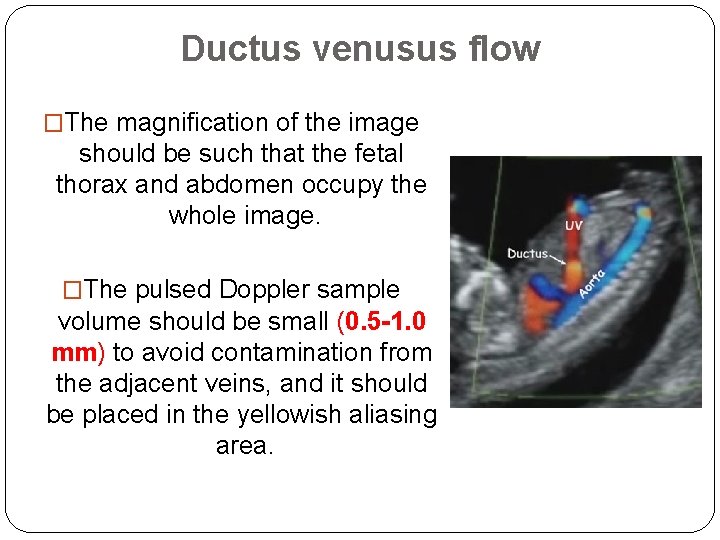 Ductus venusus flow

□The magnification of the image should be such that the fetal thorax and abdomen occupy the whole image.

□The pulsed Doppler sample volume should be small (0.5-1.0 mm) to avoid contamination from the adjacent veins, and it should be placed in the yellowish aliasing area.

UV
Ductus
Aorta